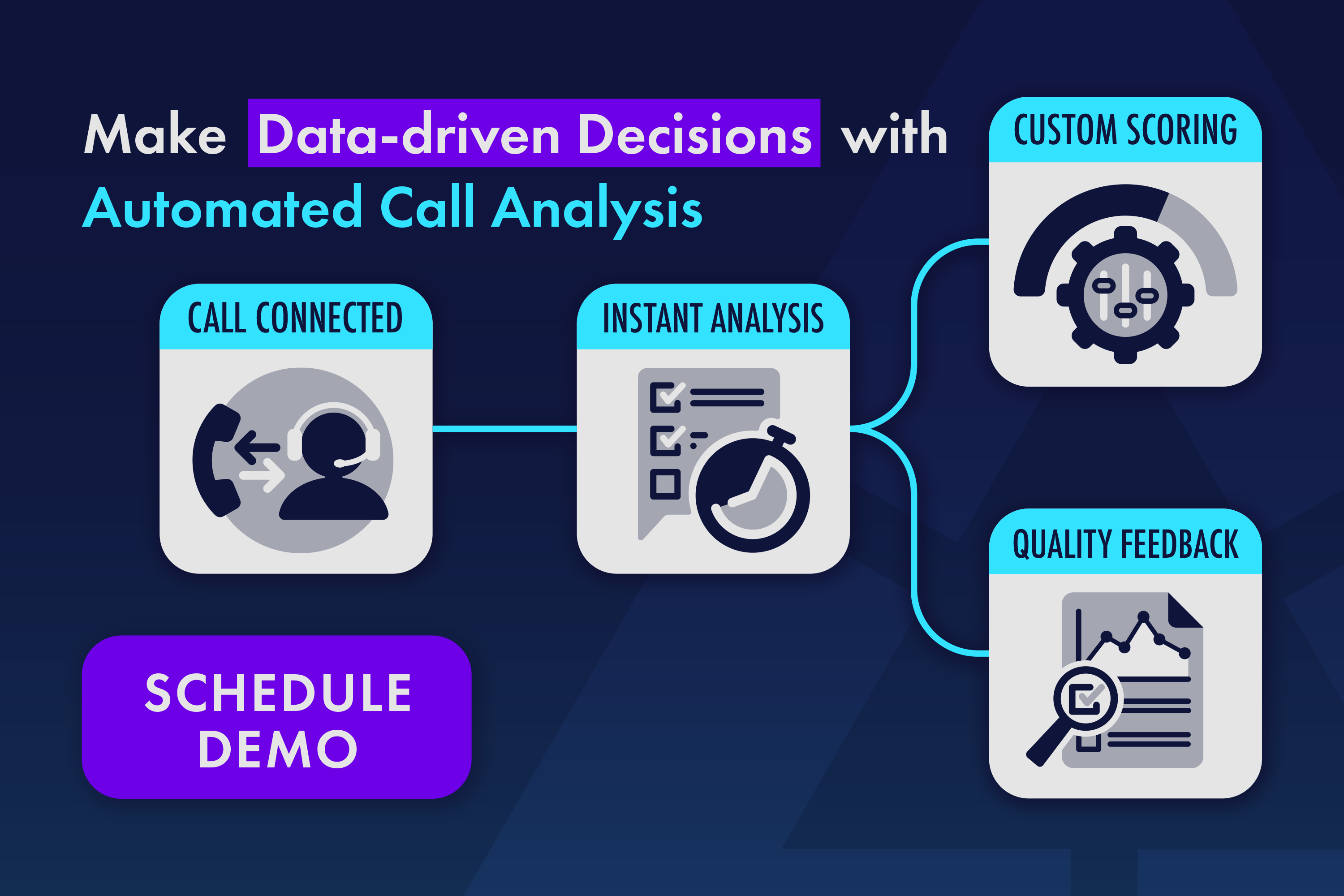 Make Data-driven Decisions with Automated Call Analysis

CALL CONNECTED

INSTANT ANALYSIS

CUSTOM SCORING

QUALITY FEEDBACK

SCHEDULE DEMO